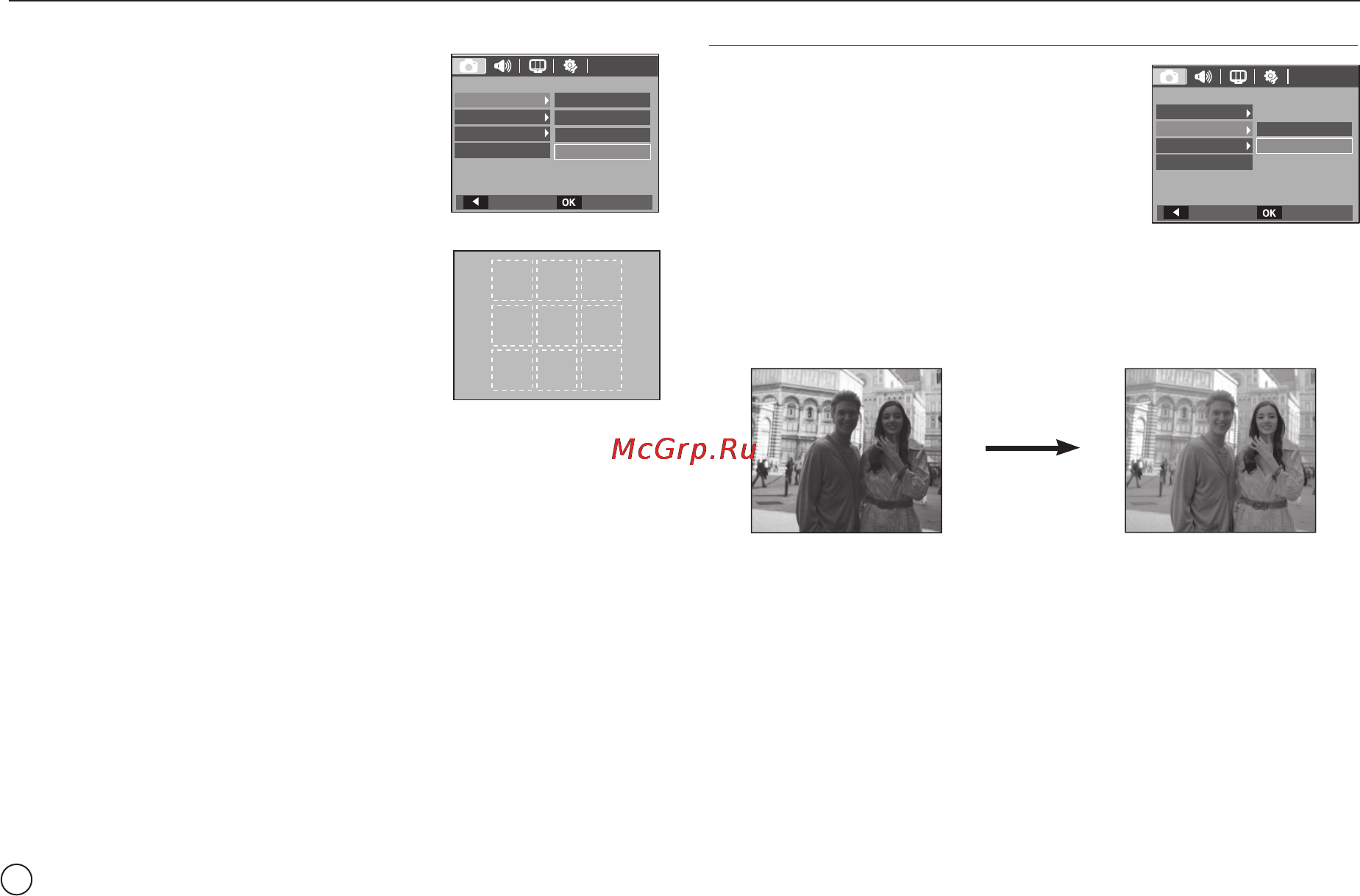 OK

OK

McGrp.Ru